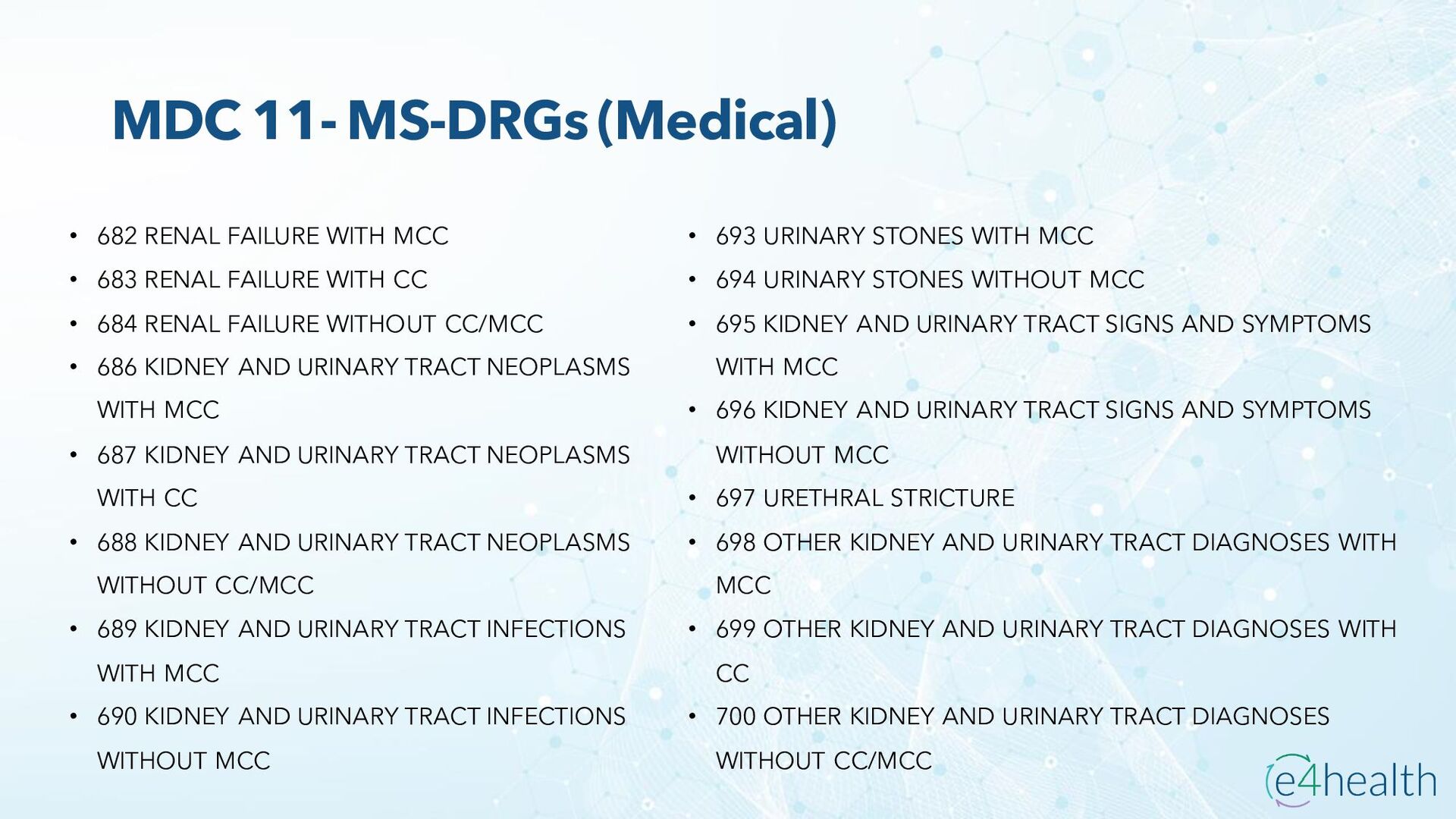 MDC 11- MS-DRGs (Medical)

• 682 RENAL FAILURE WITH MCC
• 683 RENAL FAILURE WITH CC
• 684 RENAL FAILURE WITHOUT CC/MCC
• 686 KIDNEY AND URINARY TRACT NEOPLASMS WITH MCC
• 687 KIDNEY AND URINARY TRACT NEOPLASMS WITH CC
• 688 KIDNEY AND URINARY TRACT NEOPLASMS WITHOUT CC/MCC
• 689 KIDNEY AND URINARY TRACT INFECTIONS WITH MCC
• 690 KIDNEY AND URINARY TRACT INFECTIONS WITHOUT MCC

• 693 URINARY STONES WITH MCC
• 694 URINARY STONES WITHOUT MCC
• 695 KIDNEY AND URINARY TRACT SIGNS AND SYMPTOMS WITH MCC
• 696 KIDNEY AND URINARY TRACT SIGNS AND SYMPTOMS WITHOUT MCC
• 697 URETHRAL STRICTURE
• 698 OTHER KIDNEY AND URINARY TRACT DIAGNOSES WITH MCC
• 699 OTHER KIDNEY AND URINARY TRACT DIAGNOSES WITH CC
• 700 OTHER KIDNEY AND URINARY TRACT DIAGNOSES WITHOUT CC/MCC

e4health